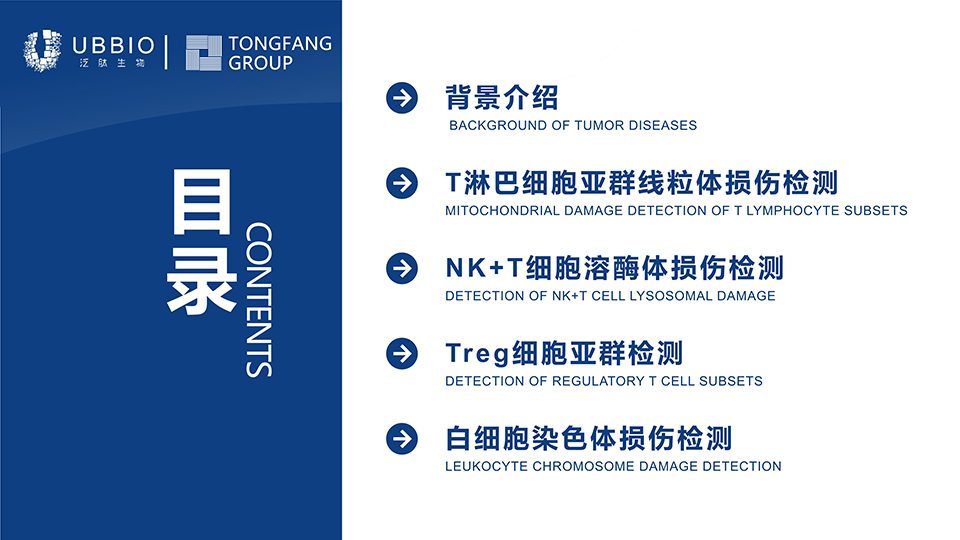 UBBIO
泛肽生物

TONGFANG
GROUP

目录
CONTENTS

背景介绍
BACKGROUND OF TUMOR DISEASES

T淋巴细胞亚群线粒体损伤检测
MITOCHONDRIAL DAMAGE DETECTION OF T LYMPHOCYTE SUBSETS

NK+T细胞溶酶体损伤检测
DETECTION OF NK+T CELL LYSOSOMAL DAMAGE

Treg细胞亚群检测
DETECTION OF REGULATORY T CELL SUBSETS

白细胞染色体损伤检测
LEUKOCYTE CHROMOSOME DAMAGE DETECTION